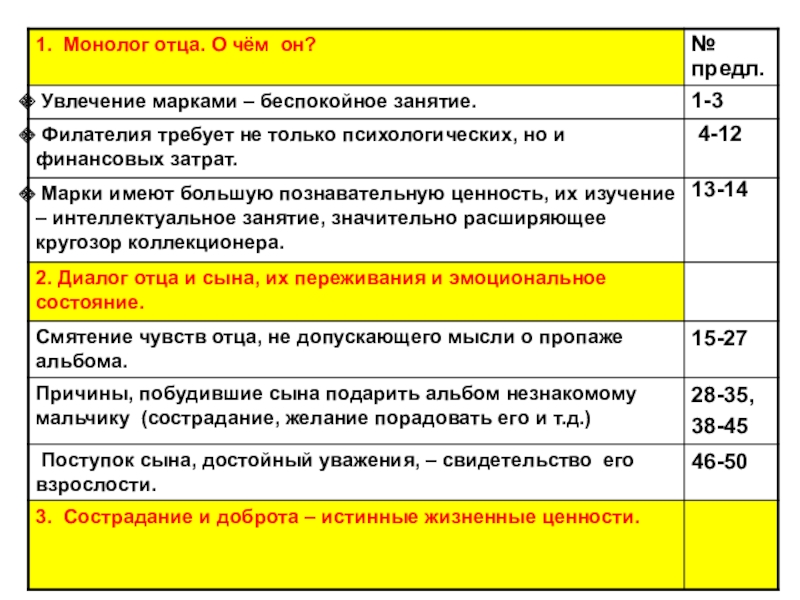 | 1. Монолог отца. О чём он? | № предл. |
|---|---|
| ❖ Увлечение марками – беспокойное занятие. | 1-3 |
| ❖ Филателия требует не только психологических, но и финансовых затрат. | 4-12 |
| ❖ Марки имеют большую познавательную ценность, их изучение – интеллектуальное занятие, значительно расширяющее кругозор коллекционера. | 13-14 |
| 2. Диалог отца и сына, их переживания и эмоциональное состояние. | |
| Смятение чувств отца, не допускающего мысли о пропаже альбома. | 15-27 |
| Причины, побудившие сына подарить альбом незнакомому мальчику (сострадание, желание порадовать его и т.д.) | 28-35, 38-45 |
| Поступок сына, достойный уважения, – свидетельство его взрослости. | 46-50 |
| 3. Сострадание и доброта – истинные жизненные ценности. | |